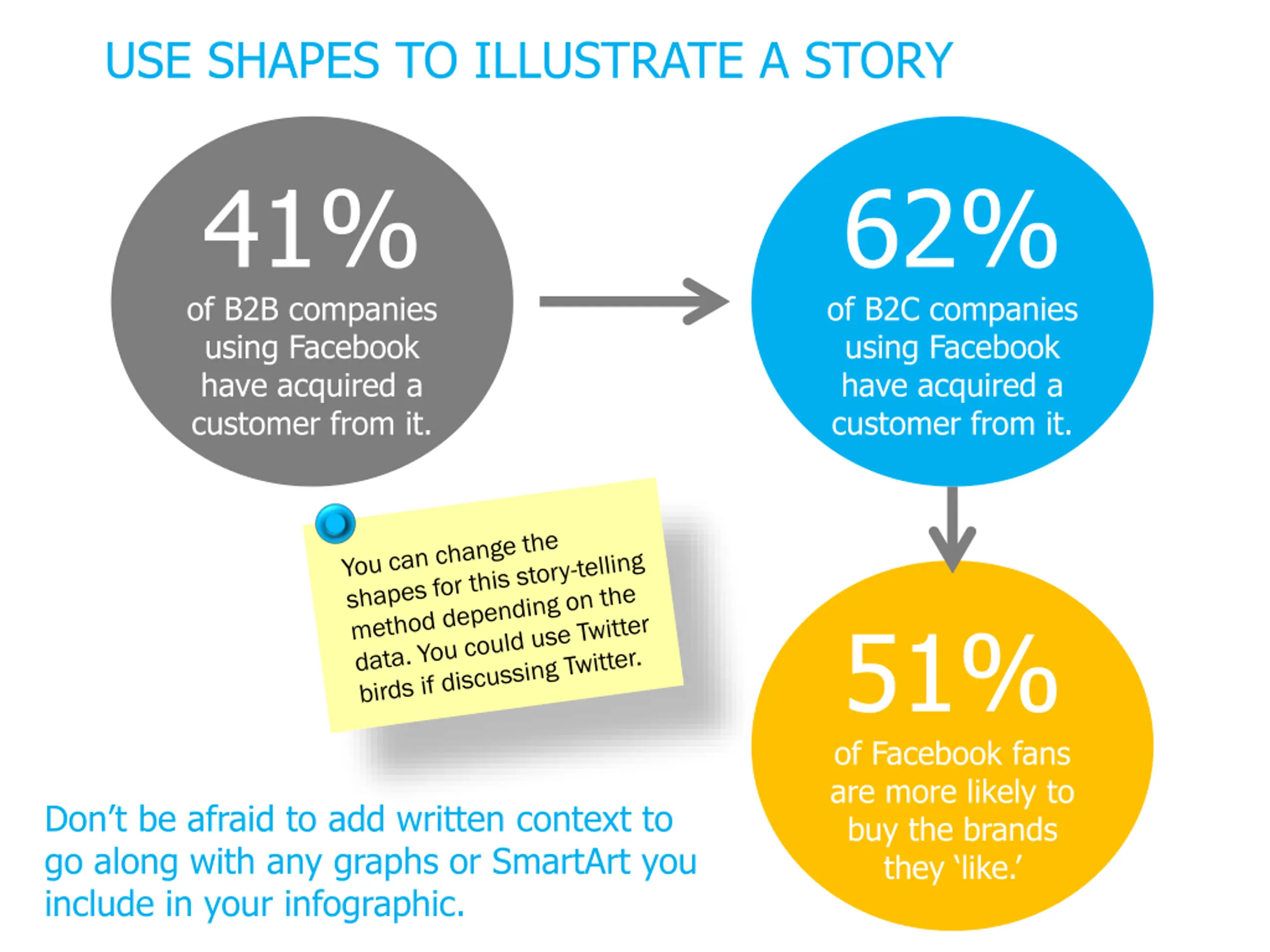 USE SHAPES TO ILLUSTRATE A STORY

41%
of B2B companies using Facebook have acquired a customer from it.

62%
of B2C companies using Facebook have acquired a customer from it.

You can change the shapes for this story-telling method depending on the data. You could use Twitter birds if discussing Twitter.

51%
of Facebook fans are more likely to buy the brands they 'like.'

Don't be afraid to add written context to go along with any graphs or SmartArt you include in your infographic.